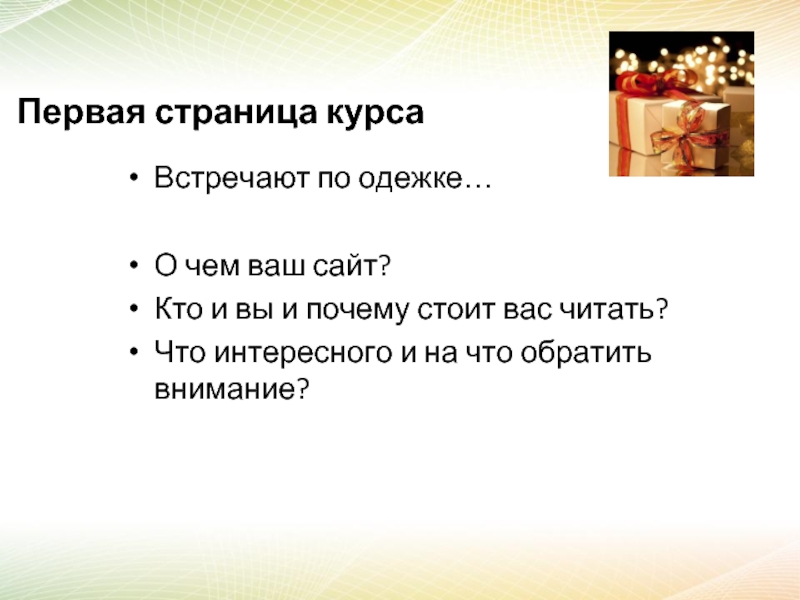 Первая страница курса

• Встречают по одежке…

• О чем ваш сайт?
• Кто и вы и почему стоит вас читать?
• Что интересного и на что обратить внимание?